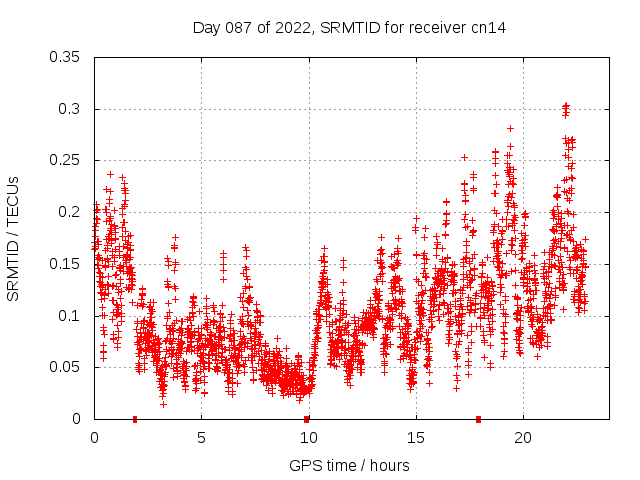 Day 087 of 2022, SRMTID for receiver cn14

SRMTID / TECUs

0.35
0.3
0.25
0.2
0.15
0.1
0.05
0

0
5
10
15
20

GPS time / hours